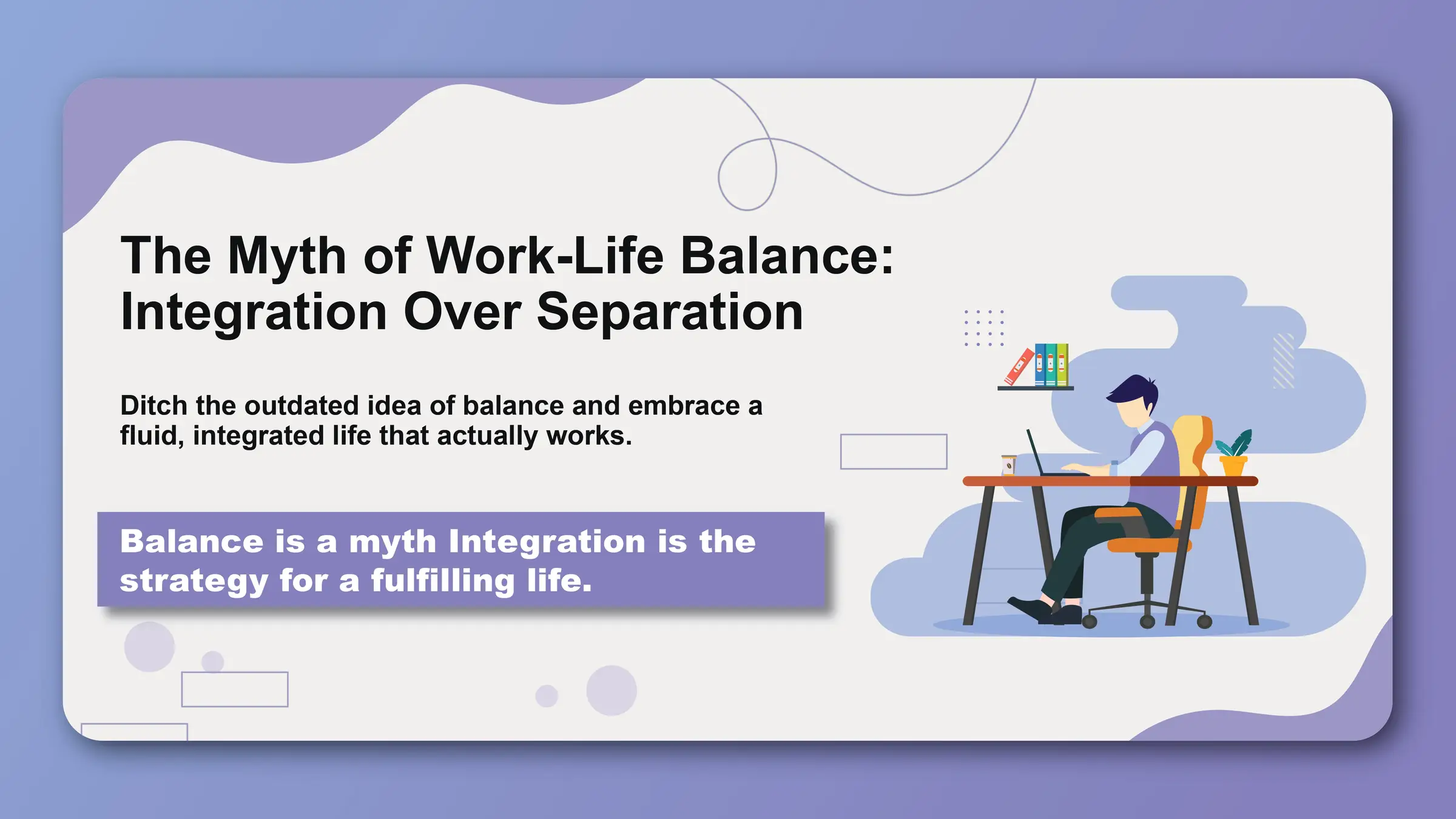 The Myth of Work-Life Balance: Integration Over Separation

Ditch the outdated idea of balance and embrace a fluid, integrated life that actually works.

Balance is a myth Integration is the strategy for a fulfilling life.